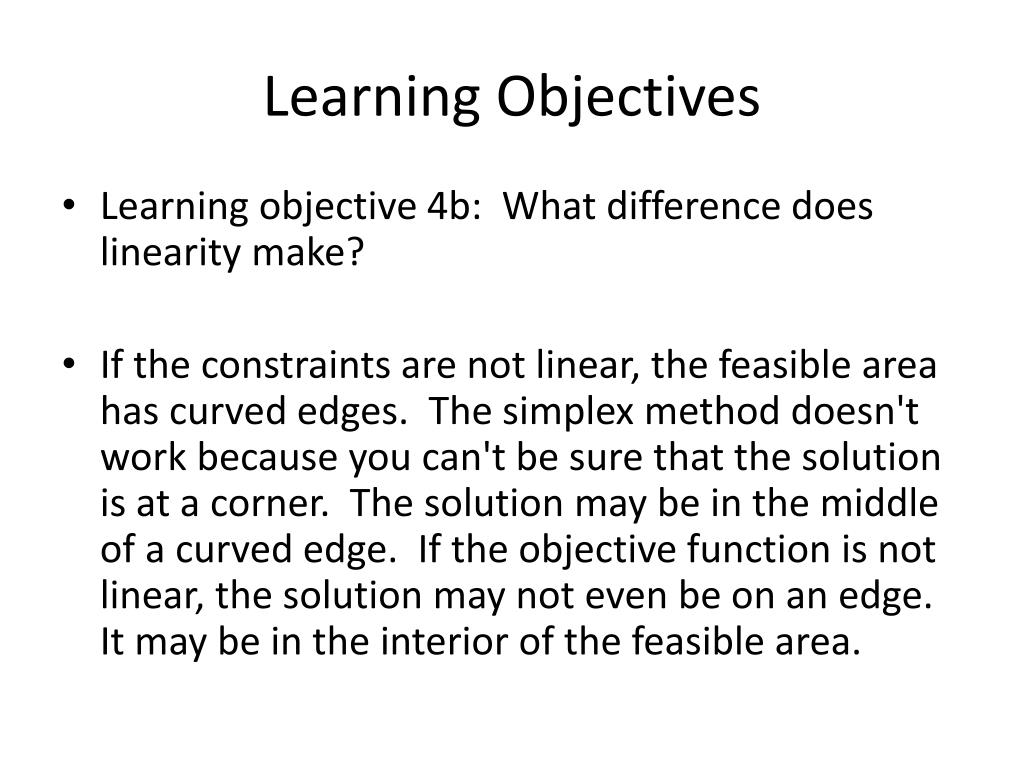 Learning Objectives

• Learning objective 4b: What difference does linearity make?

• If the constraints are not linear, the feasible area has curved edges. The simplex method doesn't work because you can't be sure that the solution is at a corner. The solution may be in the middle of a curved edge. If the objective function is not linear, the solution may not even be on an edge. It may be in the interior of the feasible area.